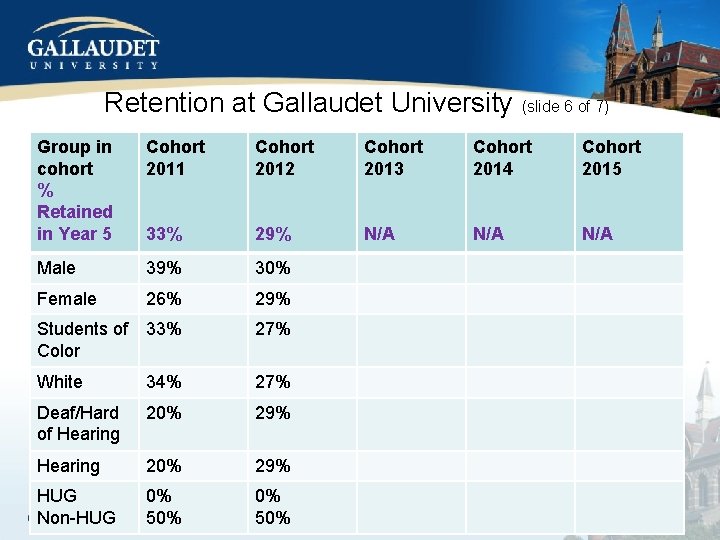 GALLAUDET
UNIVERSITY

Retention at Gallaudet University (slide 6 of 7)

| Group in cohort % Retained in Year 5 | Cohort 2011 33% | Cohort 2012 29% | Cohort 2013 N/A | Cohort 2014 N/A | Cohort 2015 N/A |
|---|---|---|---|---|---|
| Male | 39% | 30% | | | |
| Female | 26% | 29% | | | |
| Students of Color | 33% | 27% | | | |
| White | 34% | 27% | | | |
| Deaf/Hard of Hearing | 20% | 29% | | | |
| Hearing | 20% | 29% | | | |
| HUG Non-HUG | 0% 50% | 0% 50% | | | |